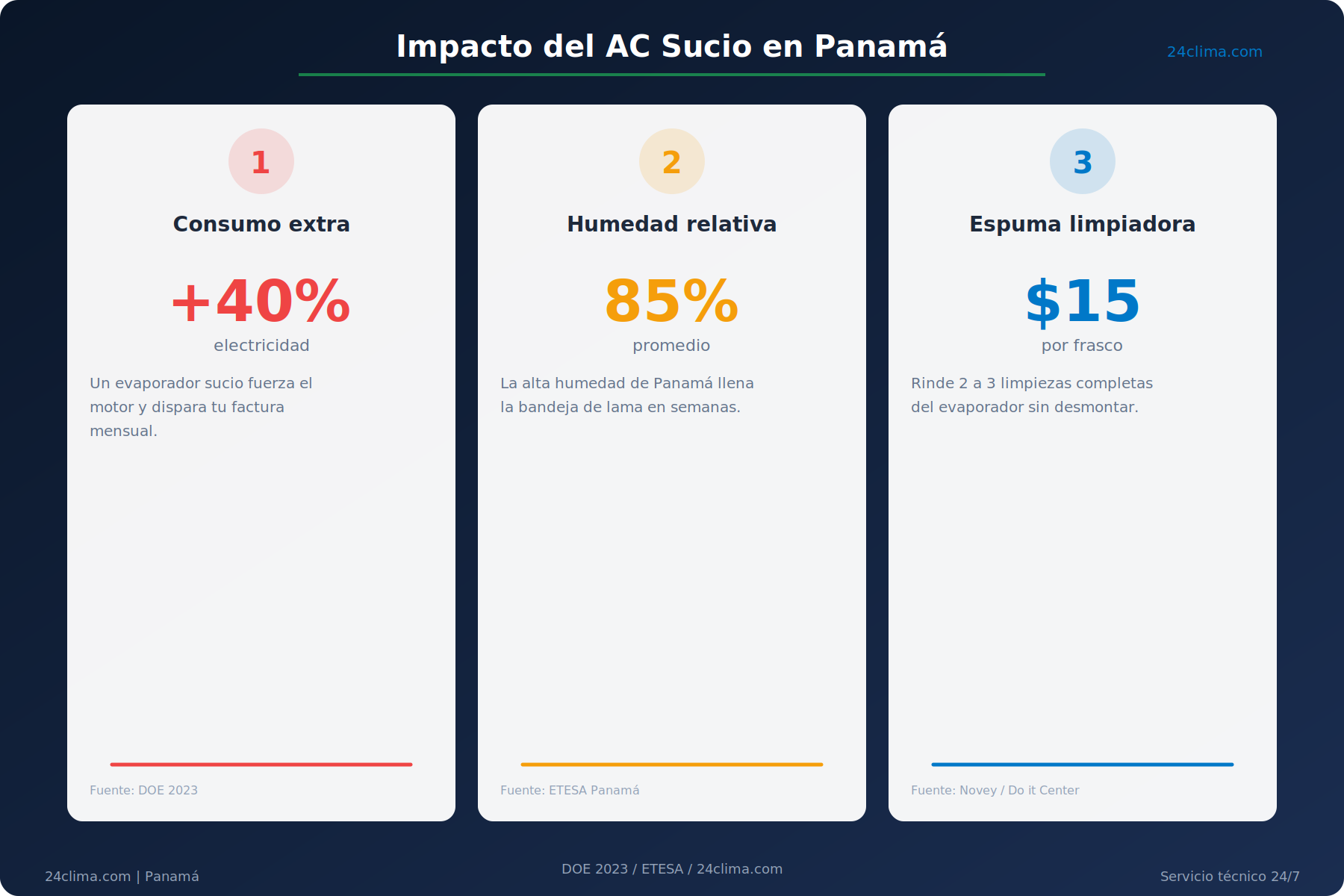 Impacto del AC Sucio en Panamá

24clima.com

1

Consumo extra

+40%

electricidad

Un evaporador sucio fuerza el motor y dispara tu factura mensual.

Fuente: DOE 2023

2

Humedad relativa

85%

promedio

La alta humedad de Panamá llena la bandeja de lama en semanas.

Fuente: ETESA Panamá

3

Espuma limpiadora

$15

por frasco

Rinde 2 a 3 limpiezas completas del evaporador sin desmontar.

Fuente: Novey / Do it Center

24clima.com | Panamá

DOE 2023 / ETESA / 24clima.com

Servicio técnico 24/7